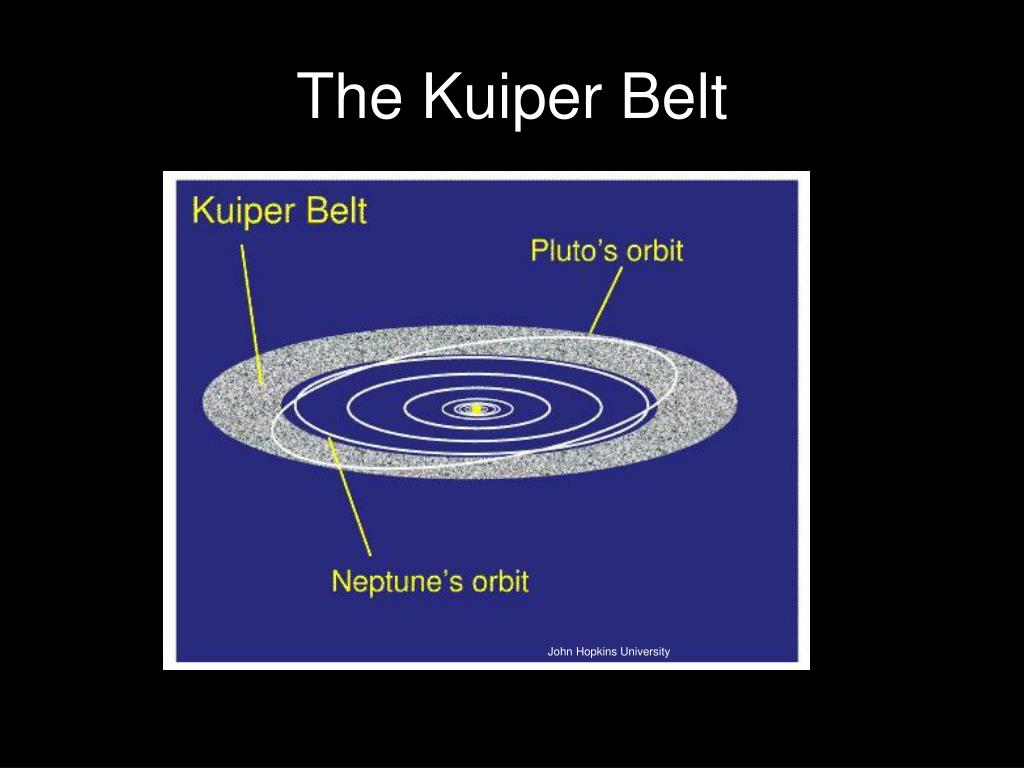 The Kuiper Belt

Kuiper Belt

Pluto's orbit

Neptune's orbit

John Hopkins University